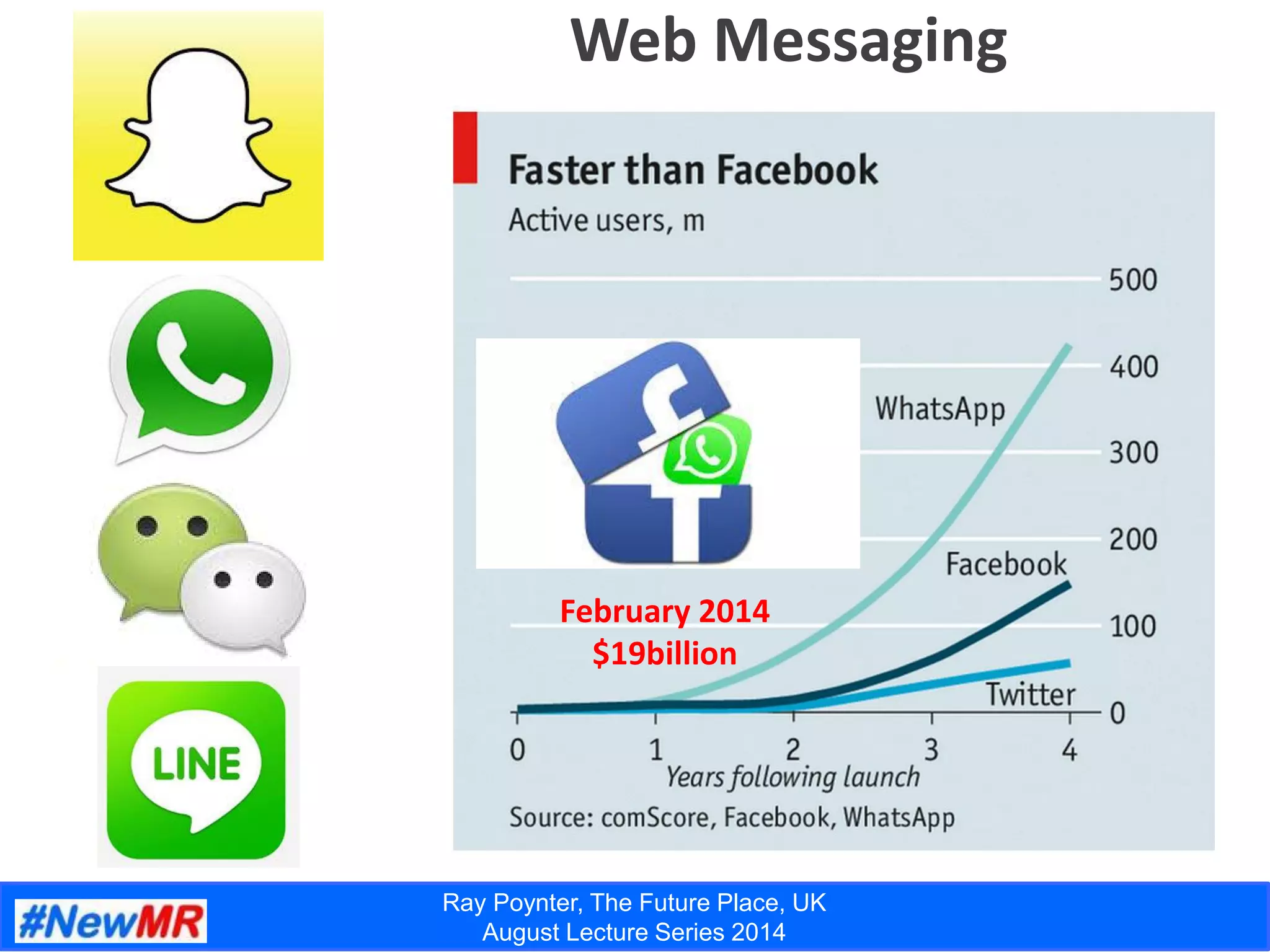 Web Messaging

LINE

Faster than Facebook

Active users, m

500
400
300
200
100
0

WhatsApp
Facebook
Twitter

February 2014
$19billion

0 1 2 3 4
Years following launch

Source: comScore, Facebook, WhatsApp

#NewMR

Ray Poynter, The Future Place, UK
August Lecture Series 2014